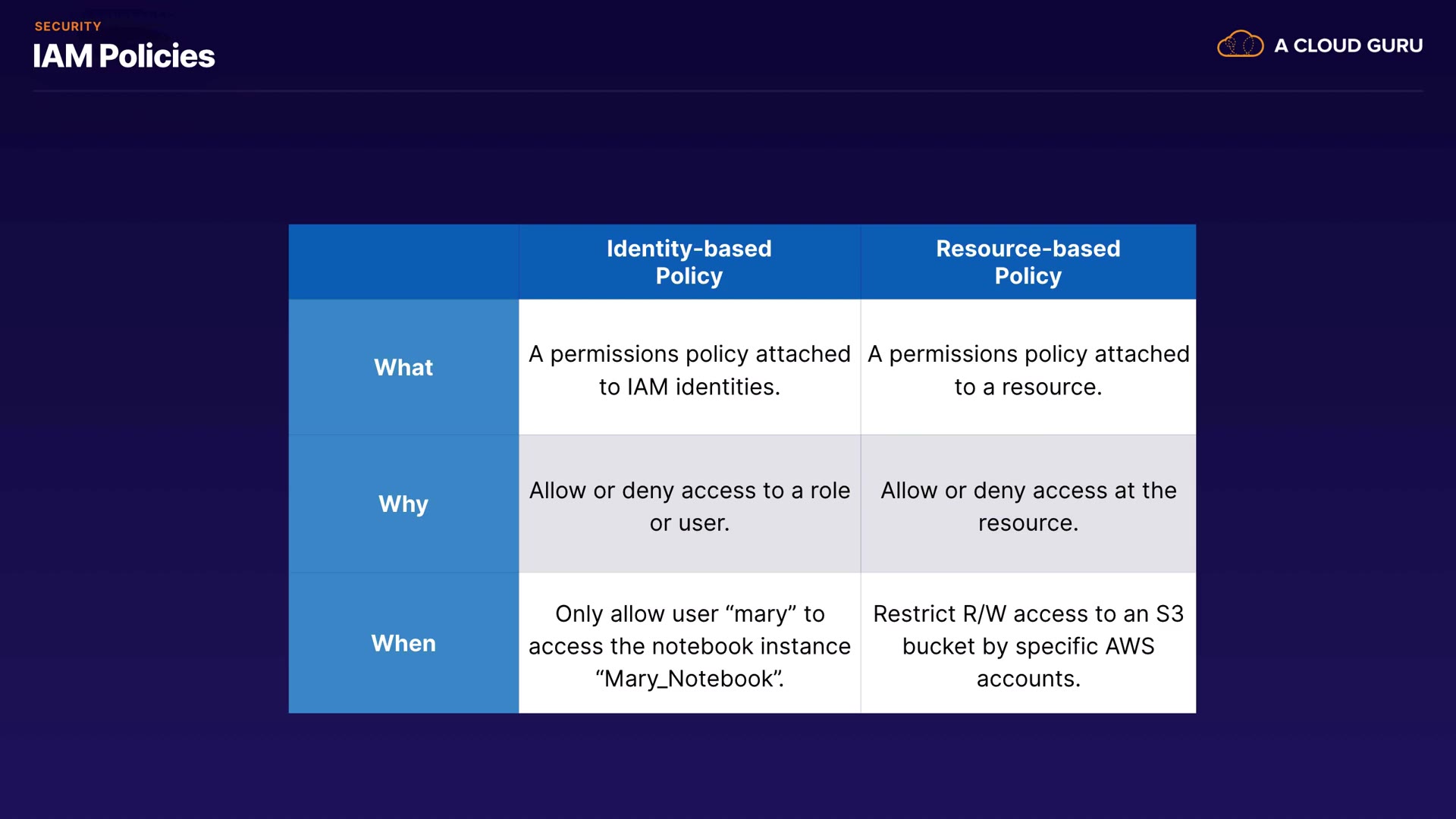 SECURITY

IAM Policies

A CLOUD GURU

| | Identity-based Policy | Resource-based Policy |
|---|---|---|
| What | A permissions policy attached to IAM identities. | A permissions policy attached to a resource. |
| Why | Allow or deny access to a role or user. | Allow or deny access at the resource. |
| When | Only allow user “mary” to access the notebook instance “Mary_Notebook”. | Restrict R/W access to an S3 bucket by specific AWS accounts. |